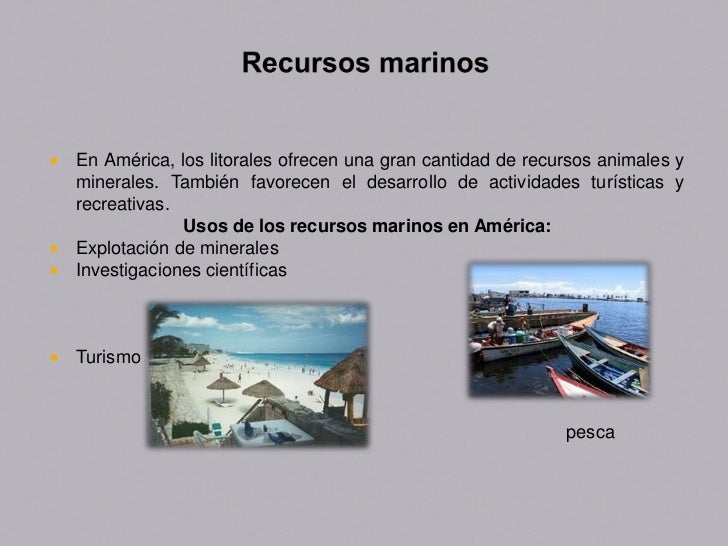 Recursos marinos

En América, los litorales ofrecen una gran cantidad de recursos animales y minerales. También favorecen el desarrollo de actividades turísticas y recreativas.

Usos de los recursos marinos en América:

Explotación de minerales
Investigaciones científicas
Turismo

pesca